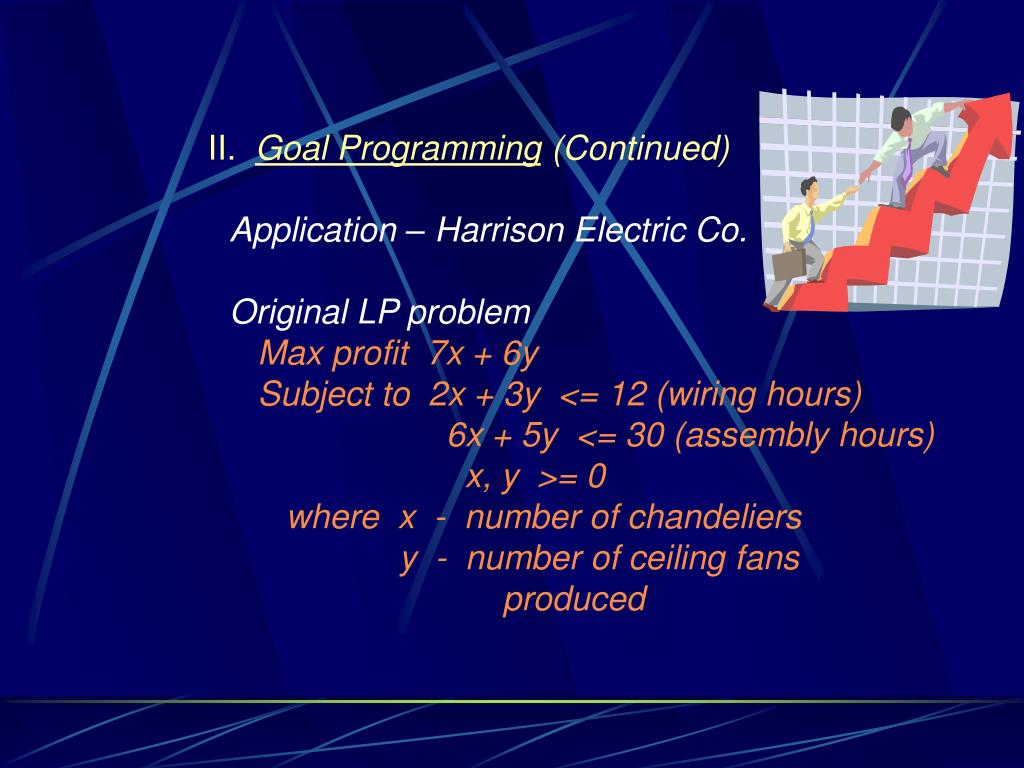 II. Goal Programming (Continued)

Application – Harrison Electric Co.

Original LP problem
Max profit 7x + 6y
Subject to 2x + 3y <= 12 (wiring hours)
6x + 5y <= 30 (assembly hours)
x, y >= 0
where x - number of chandeliers
y - number of ceiling fans
produced